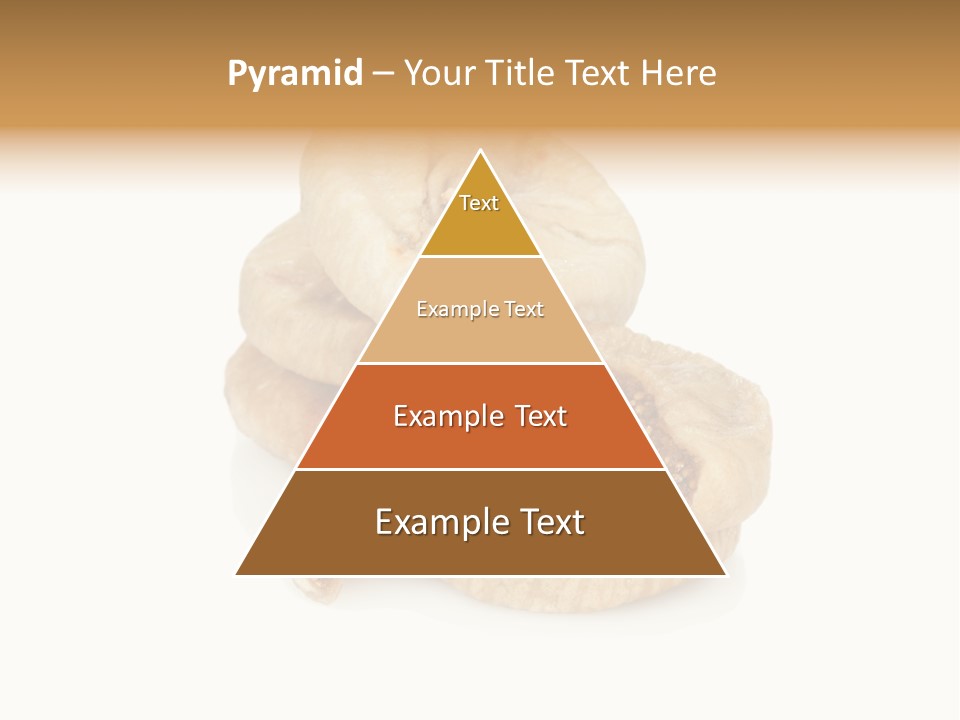 Pyramid – Your Title Text Here

Text

Example Text

Example Text

Example Text